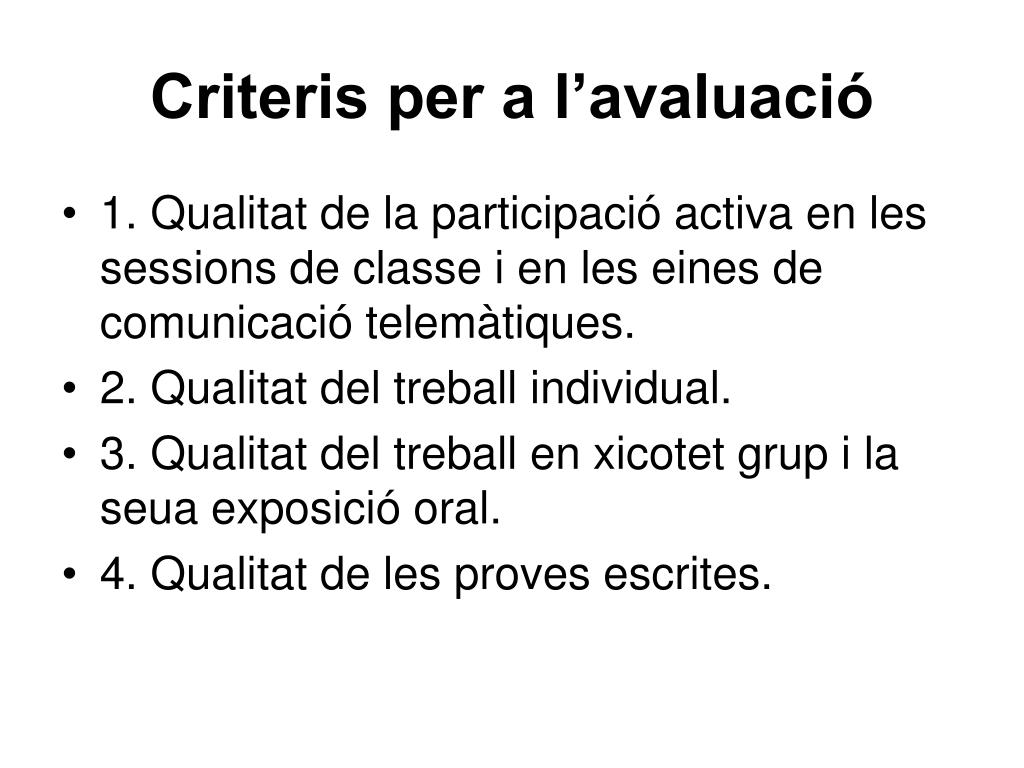 Criteris per a l’avaluació

• 1. Qualitat de la participació activa en les sessions de classe i en les eines de comunicació telemàtiques.
• 2. Qualitat del treball individual.
• 3. Qualitat del treball en xicotet grup i la seua exposició oral.
• 4. Qualitat de les proves escrites.